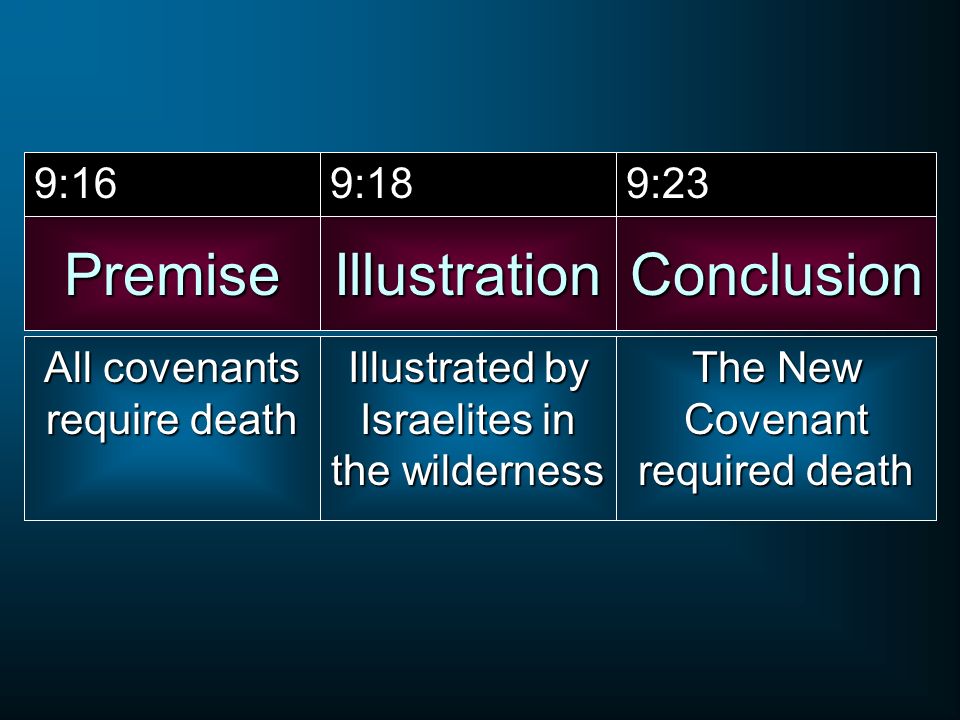 | 9:16 | 9:18 | 9:23 |
|---|---|---|
| Premise | Illustration | Conclusion |
| All covenants require death | Illustrated by Israelites in the wilderness | The New Covenant required death |